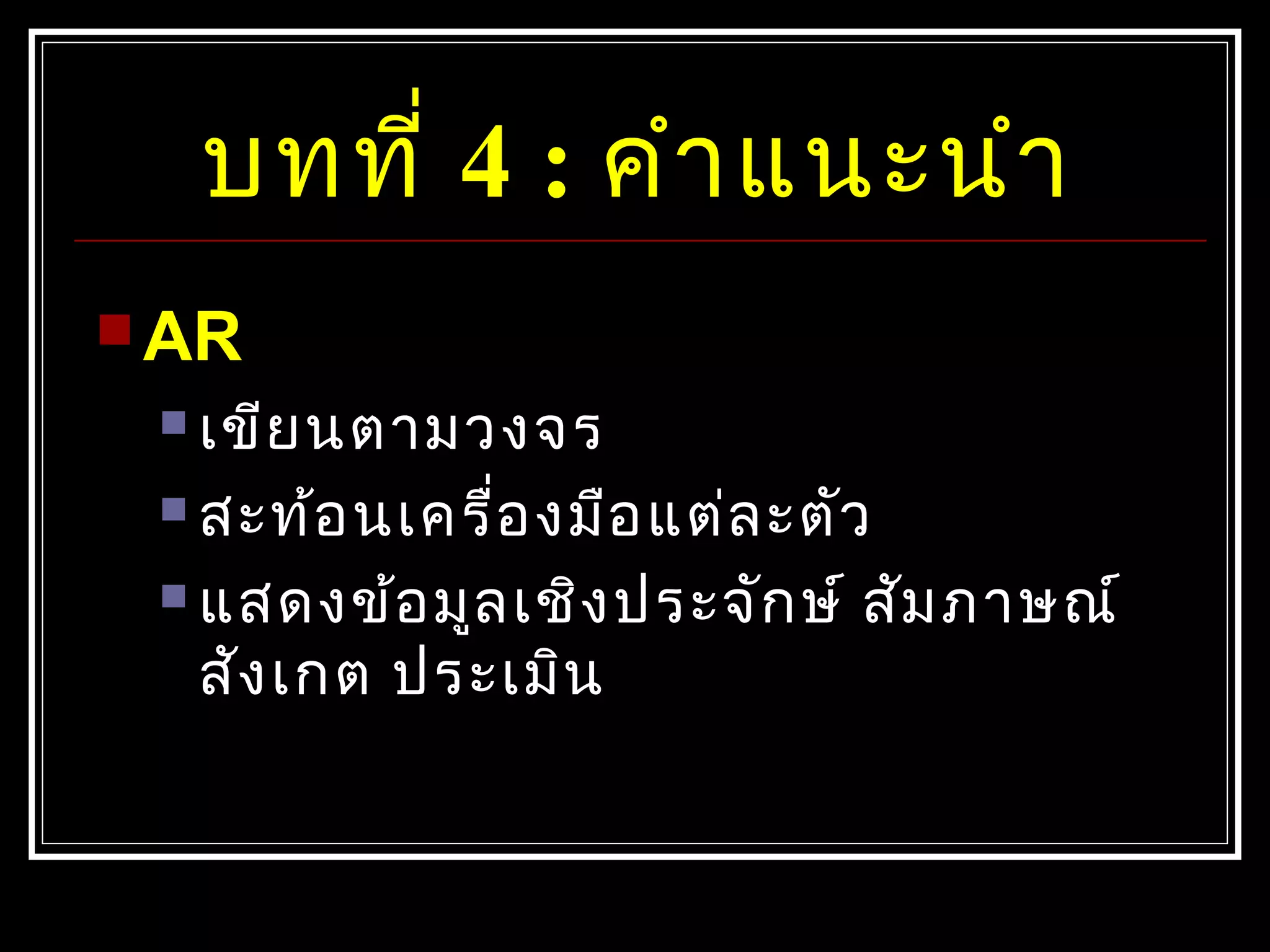 บทที่ 4 : คำแนะนำ

AR

เขียนตามวงจร

สะท้อนเครื่องมือแต่ละตัว

แสดงข้อมูลเชิงประจักษ์ สัมภาษณ์ สังเกต ประเมิน